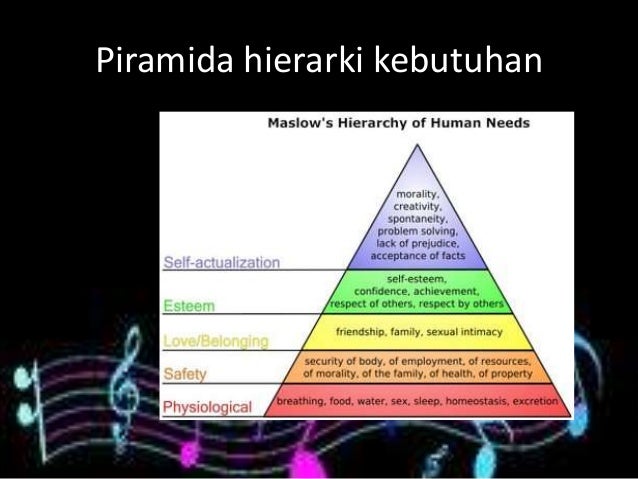 Piramida hierarki kebutuhan

Maslow's Hierarchy of Human Needs

Self-actualization
morality, creativity, spontaneity, problem solving, lack of prejudice, acceptance of facts

Esteem
self-esteem, confidence, achievement, respect of others, respect by others

Love/Belonging
friendship, family, sexual intimacy

Safety
security of body, of employment, of resources, of morality, of the family, of health, of property

Physiological
breathing, food, water, sex, sleep, homeostasis, excretion